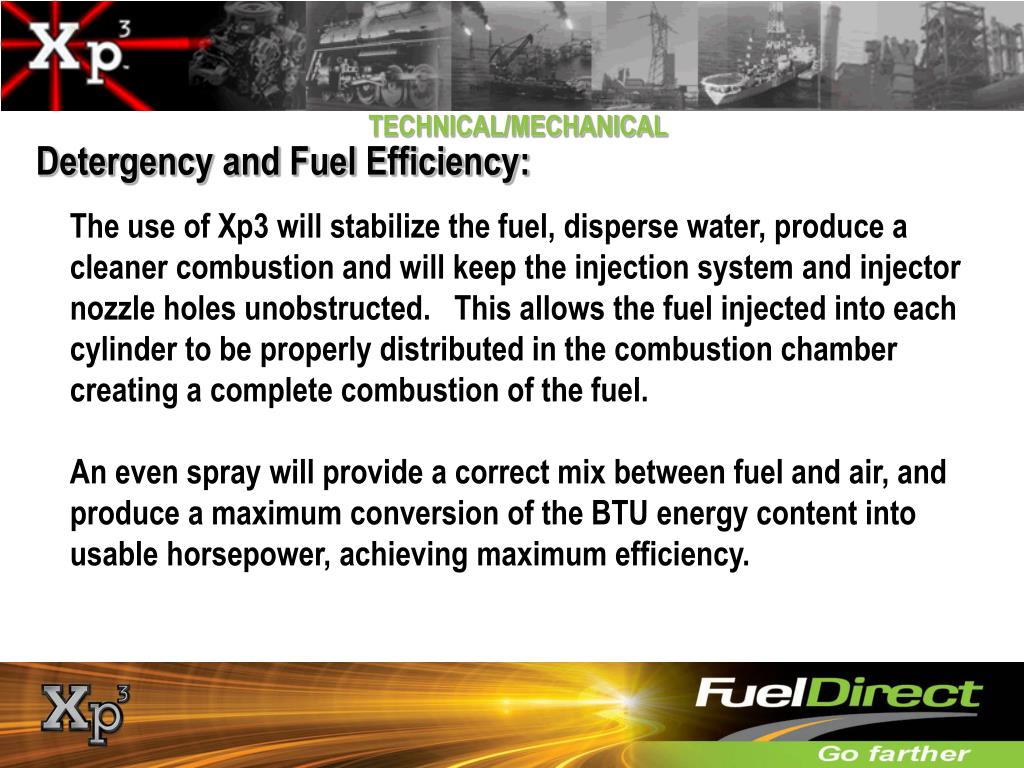 $Xp^3$

TECHNICAL/MECHANICAL

Detergency and Fuel Efficiency:

The use of Xp3 will stabilize the fuel, disperse water, produce a cleaner combustion and will keep the injection system and injector nozzle holes unobstructed. This allows the fuel injected into each cylinder to be properly distributed in the combustion chamber creating a complete combustion of the fuel.

An even spray will provide a correct mix between fuel and air, and produce a maximum conversion of the BTU energy content into usable horsepower, achieving maximum efficiency.

$Xp^3$

FuelDirect

Go farther